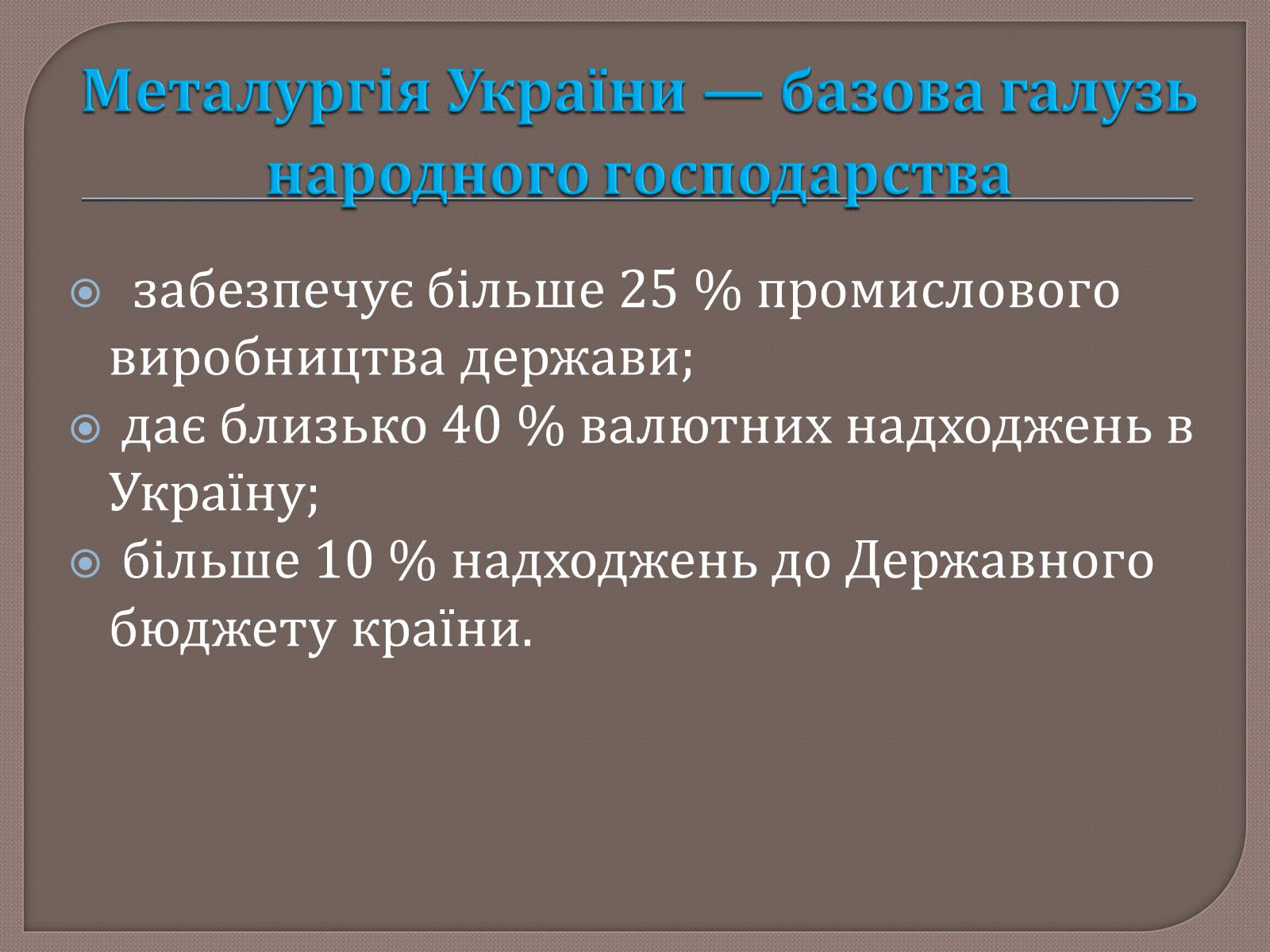 Металургія України — базова галузь народного господарства

забезпечує більше 25 % промислового виробництва держави;

дає близько 40 % валютних надходжень в Україну;

більше 10 % надходжень до Державного бюджету країни.